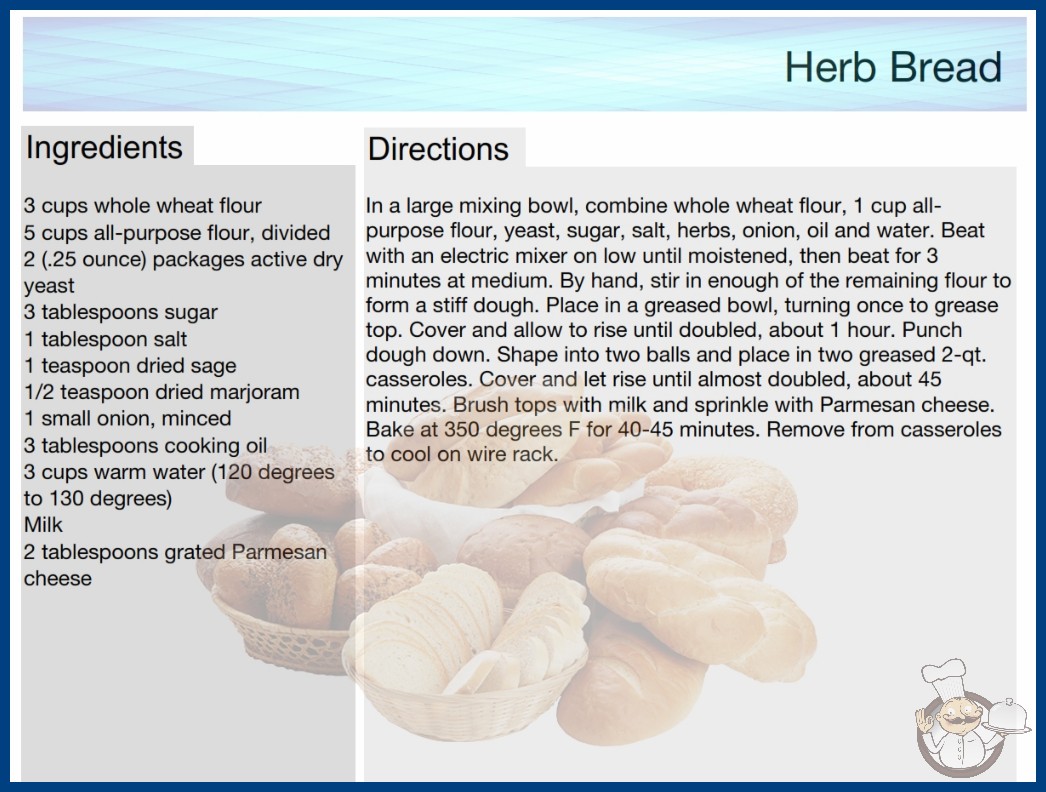 Herb Bread

Ingredients

3 cups whole wheat flour
5 cups all-purpose flour, divided
2 (.25 ounce) packages active dry yeast
3 tablespoons sugar
1 tablespoon salt
1 teaspoon dried sage
1/2 teaspoon dried marjoram
1 small onion, minced
3 tablespoons cooking oil
3 cups warm water (120 degrees to 130 degrees)
Milk
2 tablespoons grated Parmesan cheese

Directions

In a large mixing bowl, combine whole wheat flour, 1 cup all-purpose flour, yeast, sugar, salt, herbs, onion, oil and water. Beat with an electric mixer on low until moistened, then beat for 3 minutes at medium. By hand, stir in enough of the remaining flour to form a stiff dough. Place in a greased bowl, turning once to grease top. Cover and allow to rise until doubled, about 1 hour. Punch dough down. Shape into two balls and place in two greased 2-qt. casseroles. Cover and let rise until almost doubled, about 45 minutes. Brush tops with milk and sprinkle with Parmesan cheese. Bake at 350 degrees F for 40-45 minutes. Remove from casseroles to cool on wire rack.